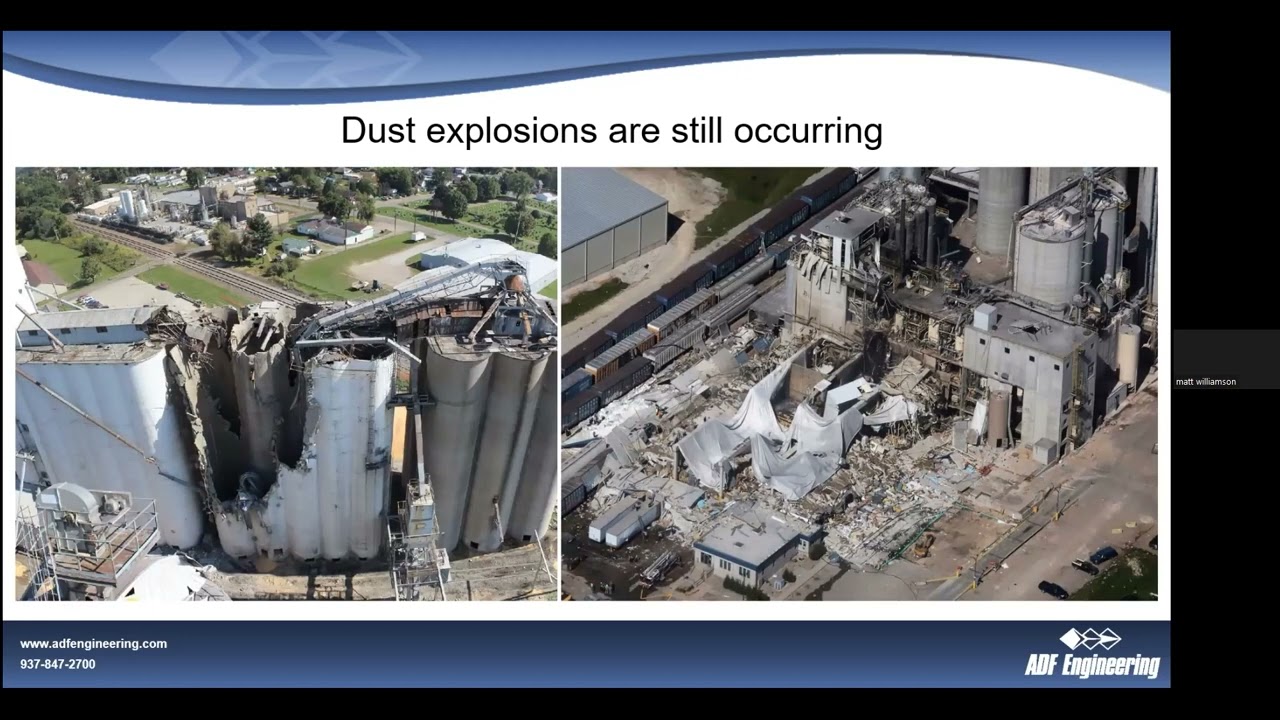 Dust explosions are still occurring

matt williamson

www.adfengineering.com
937-847-2700

ADF Engineering